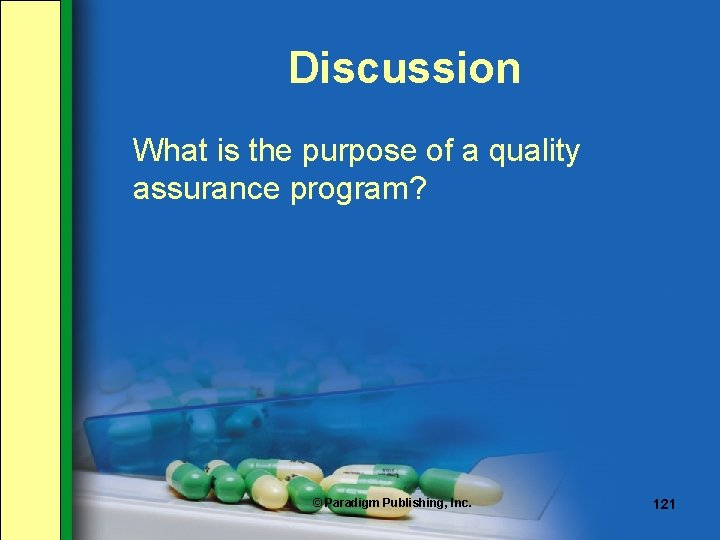 Discussion

What is the purpose of a quality assurance program?

© Paradigm Publishing, Inc.

121